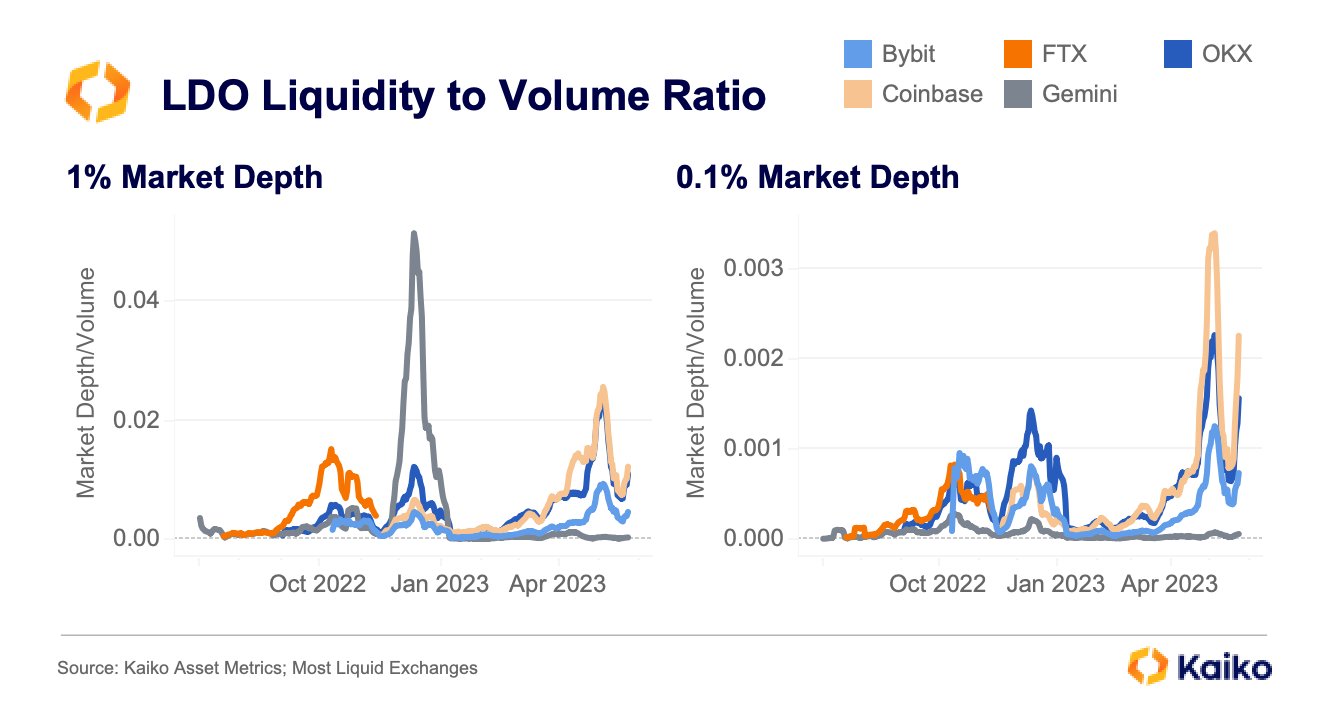 LDO Liquidity to Volume Ratio

Bybit
FTX
OKX
Coinbase
Gemini

1% Market Depth

Market Depth/Volume

0.04
0.02
0.00

Oct 2022
Jan 2023
Apr 2023

0.1% Market Depth

Market Depth/Volume

0.003
0.002
0.001
0.000

Oct 2022
Jan 2023
Apr 2023

Source: Kaiko Asset Metrics; Most Liquid Exchanges

Kaiko